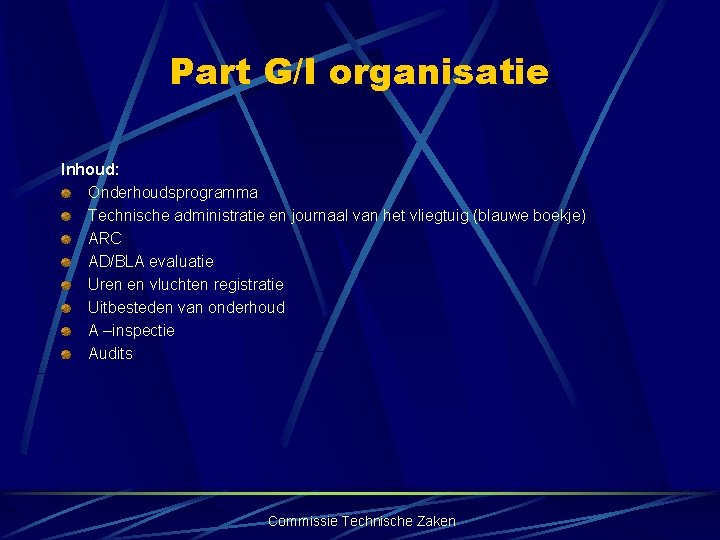 Part G/I organisatie

Inhoud:
- Onderhoudsprogramma
- Technische administratie en journaal van het vliegtuig (blauwe boekje)
- ARC
- AD/BLA evaluatie
- Uren en vluchten registratie
- Uitbesteden van onderhoud
- A –inspectie
- Audits

Commissie Technische Zaken